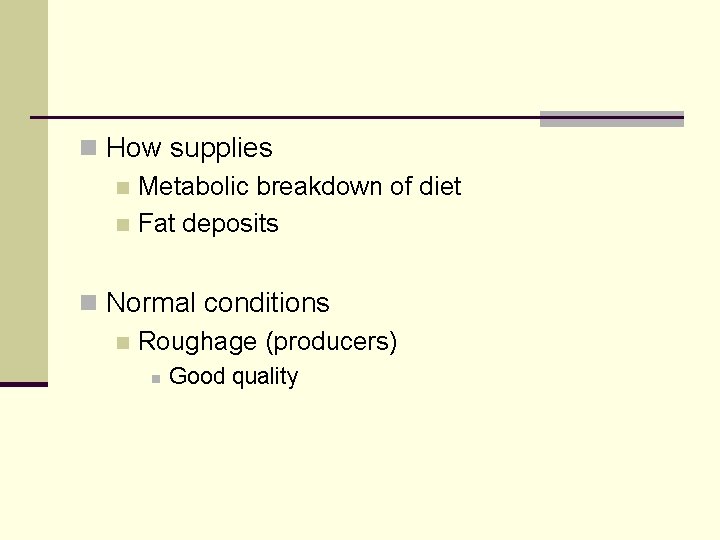 How supplies

Metabolic breakdown of diet

Fat deposits

Normal conditions

Roughage (producers)

Good quality